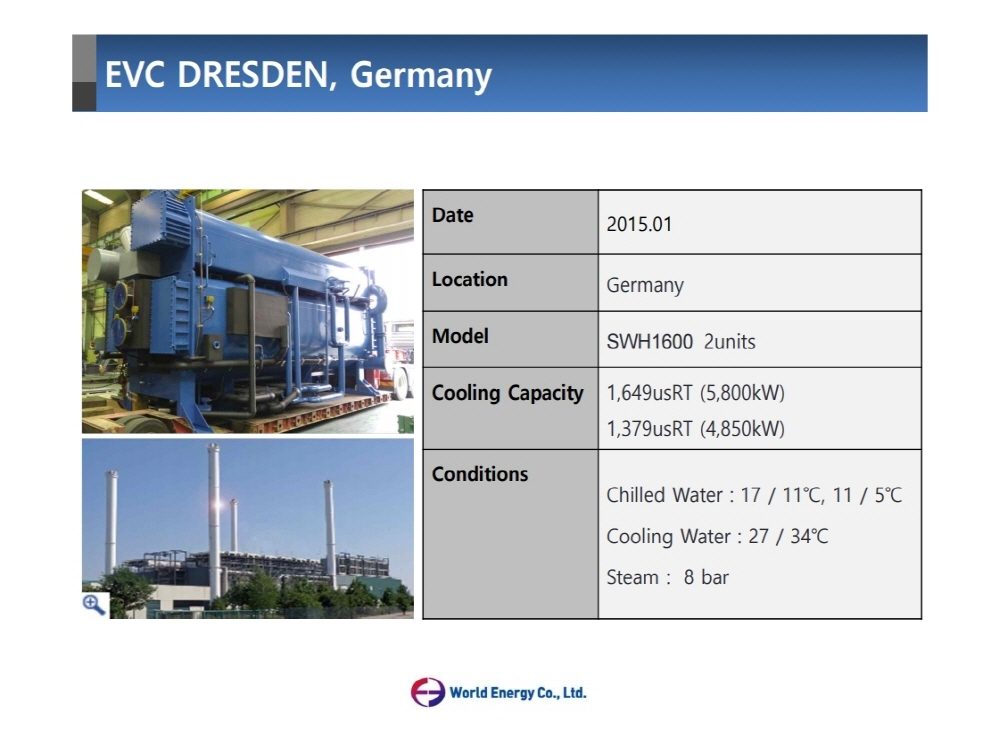 EVC DRESDEN, Germany

| Date | 2015.01 |
|---|---|
| Location | Germany |
| Model | SWH1600 2units |
| Cooling Capacity | 1,649usRT (5,800kW) 1,379usRT (4,850kW) |
| Conditions | Chilled Water : 17 / 11℃, 11 / 5℃ Cooling Water : 27 / 34℃ Steam : 8 bar |

World Energy Co., Ltd.